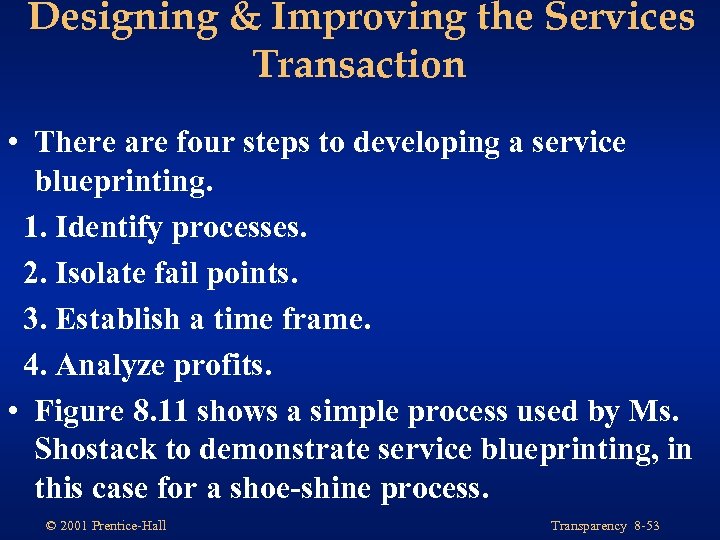 Designing & Improving the Services Transaction

• There are four steps to developing a service blueprinting.

1. Identify processes.

2. Isolate fail points.

3. Establish a time frame.

4. Analyze profits.

• Figure 8.11 shows a simple process used by Ms. Shostack to demonstrate service blueprinting, in this case for a shoe-shine process.

© 2001 Prentice-Hall

Transparency 8-53